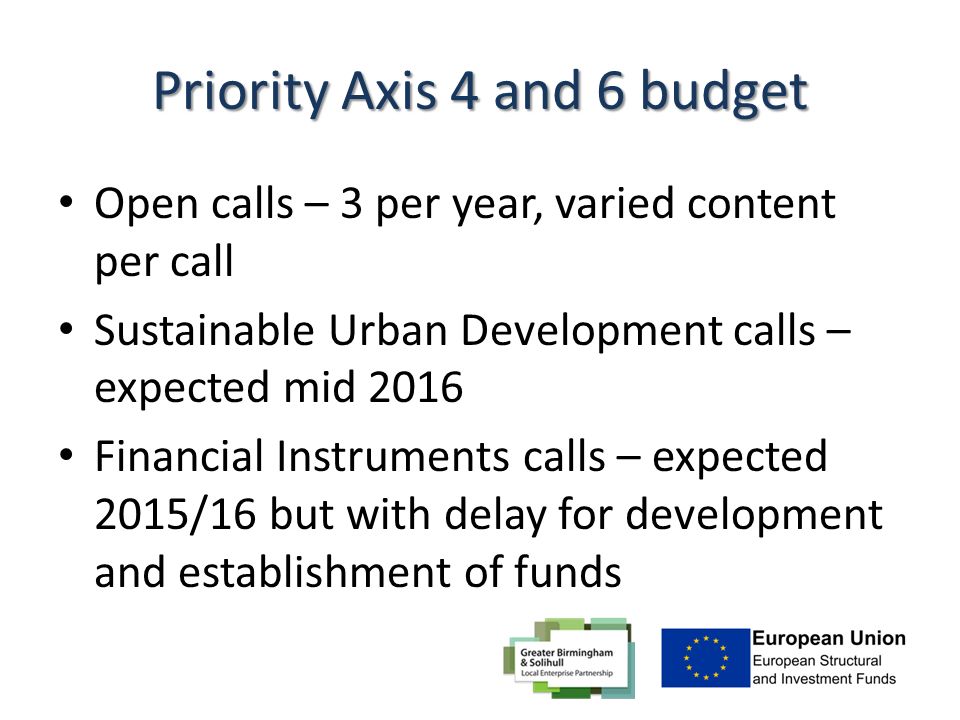 Priority Axis 4 and 6 budget

• Open calls – 3 per year, varied content per call
• Sustainable Urban Development calls – expected mid 2016
• Financial Instruments calls – expected 2015/16 but with delay for development and establishment of funds

Greater Birmingham & Solihull
Local Enterprise Partnership

European Union
European Structural and Investment Funds